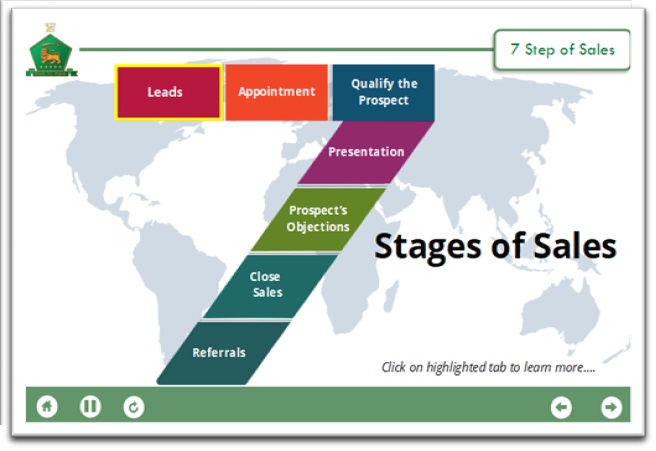 7 Step of Sales

Leads

Appointment

Qualify the Prospect

Presentation

Prospect's Objections

Close Sales

Referrals

Stages of Sales

Click on highlighted tab to learn more....